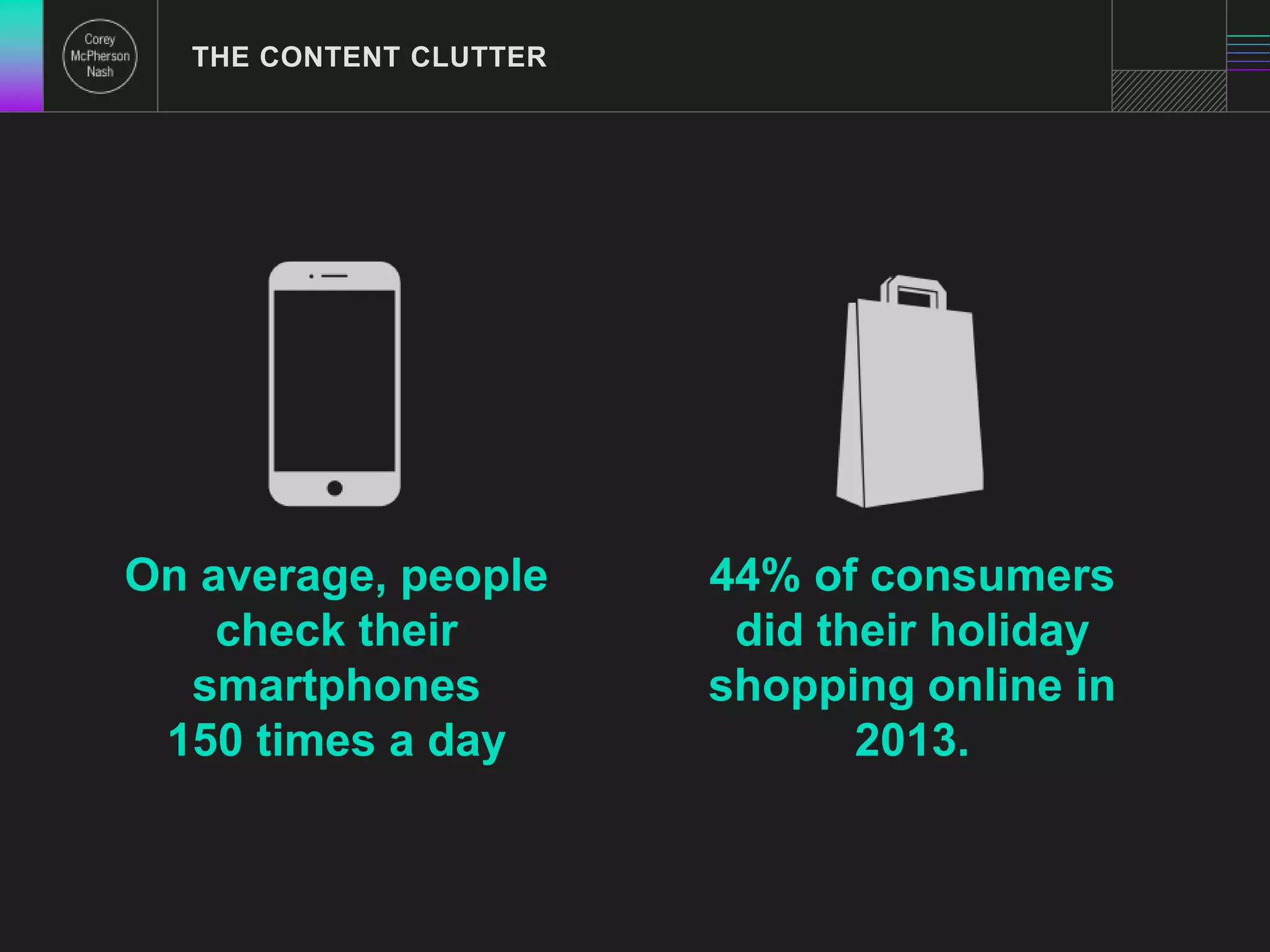 Corey McPherson Nash

THE CONTENT CLUTTER

On average, people check their smartphones 150 times a day

44% of consumers did their holiday shopping online in 2013.